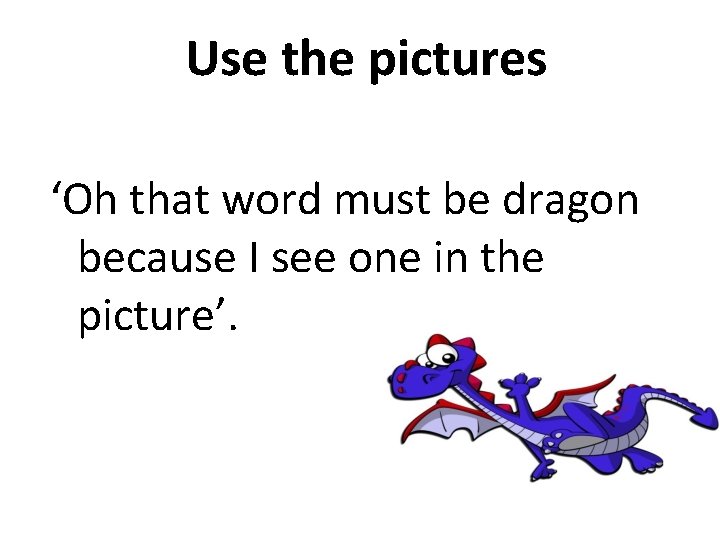 Use the pictures

‘Oh that word must be dragon because I see one in the picture’.